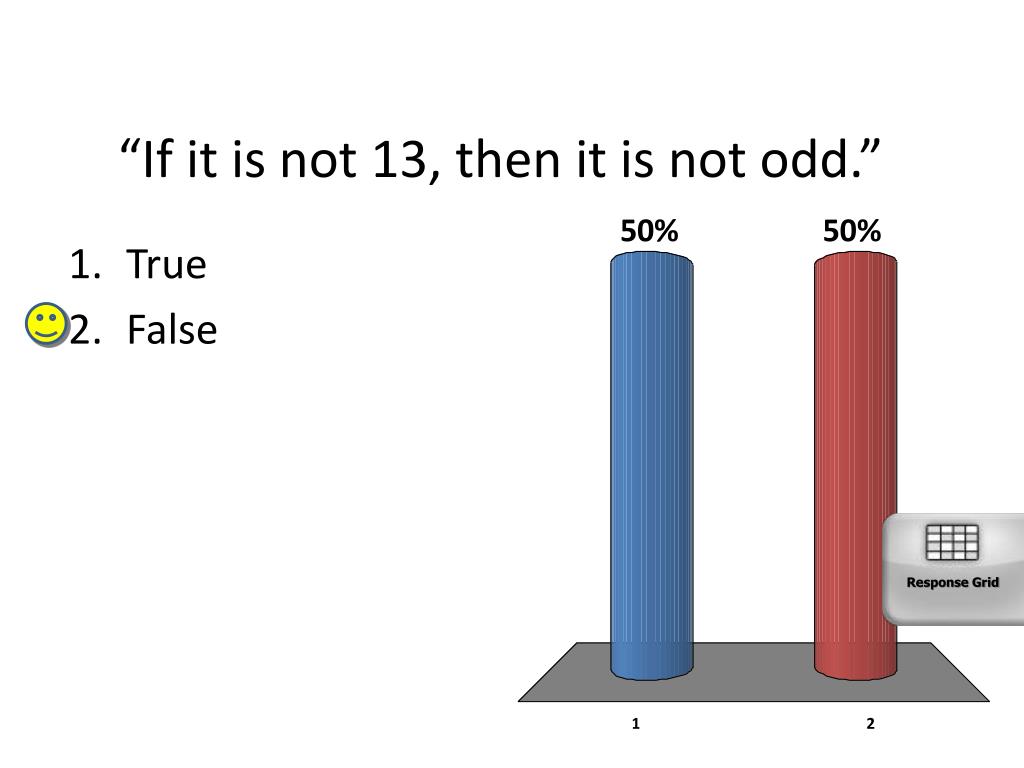 “If it is not 13, then it is not odd.”

1. True
2. False

50%
50%

Response Grid

1
2